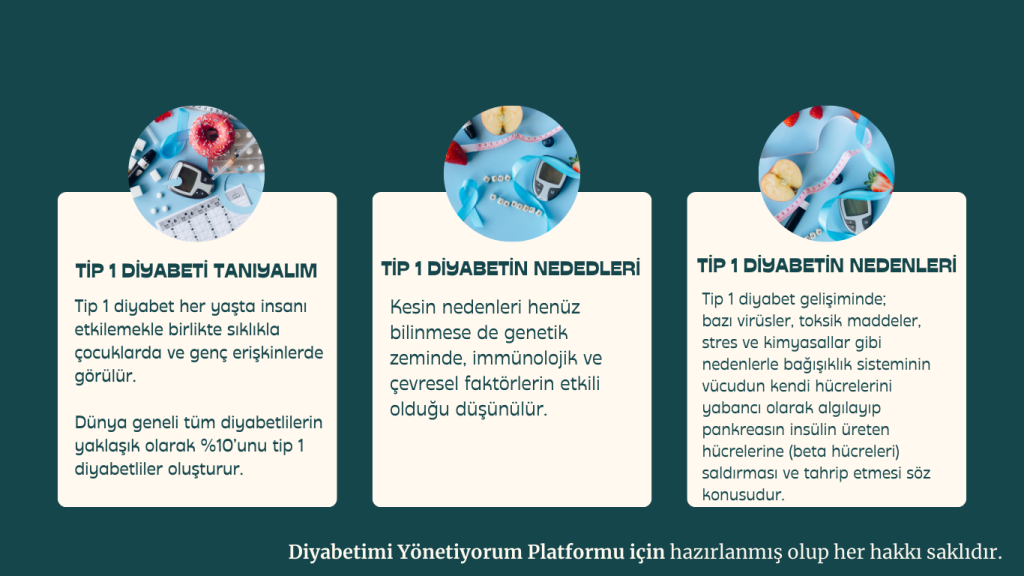 TİP 1 DİYABETİ TANIYALIM

Tip 1 diyabet her yaşta insanı etkilemekle birlikte sıklıkla çocuklarda ve genç erişkinlerde görülür.

Dünya geneli tüm diyabetlilerin yaklaşık olarak %10'unu tip 1 diyabetliler oluşturur.

TİP 1 DİYABETİN NEDEDLERİ

Kesin nedenleri henüz bilinmese de genetik zeminde, immünolojik ve çevresel faktörlerin etkili olduğu düşünülür.

TİP 1 DİYABETİN NEDENLERİ

Tip 1 diyabet gelişiminde; bazı virüsler, toksik maddeler, stres ve kimyasallar gibi nedenlerle bağışıklık sisteminin vücudun kendi hücrelerini yabancı olarak algılayıp pankreasın insülin üreten hücrelerine (beta hücreleri) saldırması ve tahrip etmesi söz konusudur.

Diyabetimi Yönetiyorum Platformu için hazırlanmış olup her hakkı saklıdır.